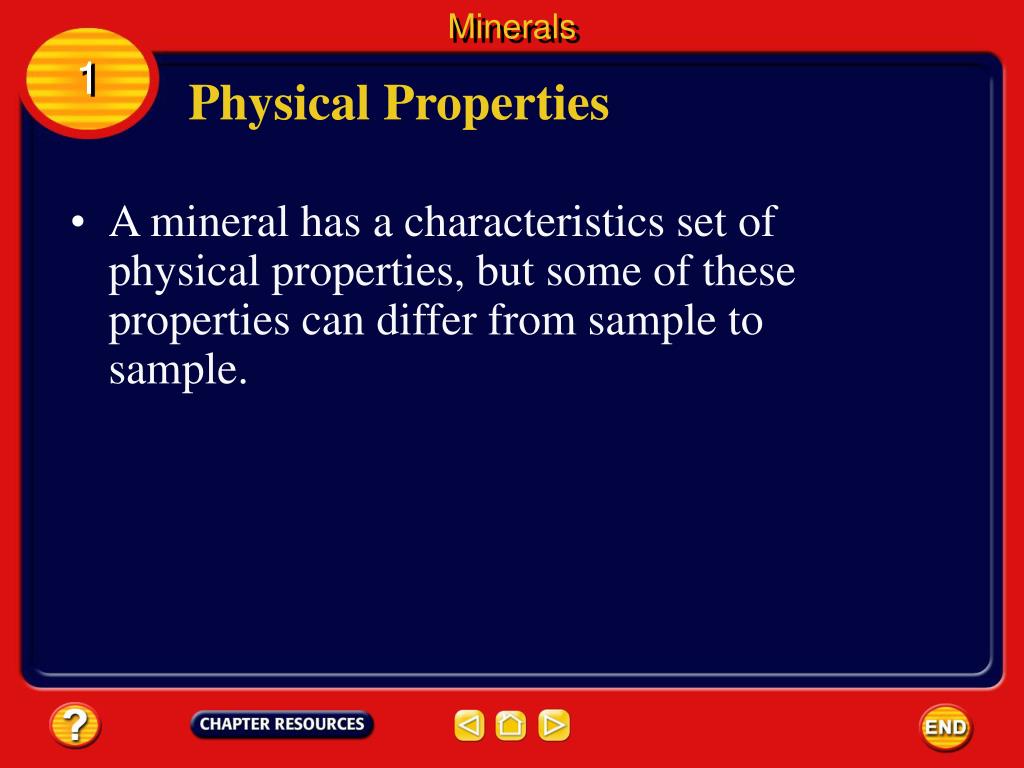 Minerals

1

Physical Properties

• A mineral has a characteristics set of physical properties, but some of these properties can differ from sample to sample.

?

CHAPTER RESOURCES

END